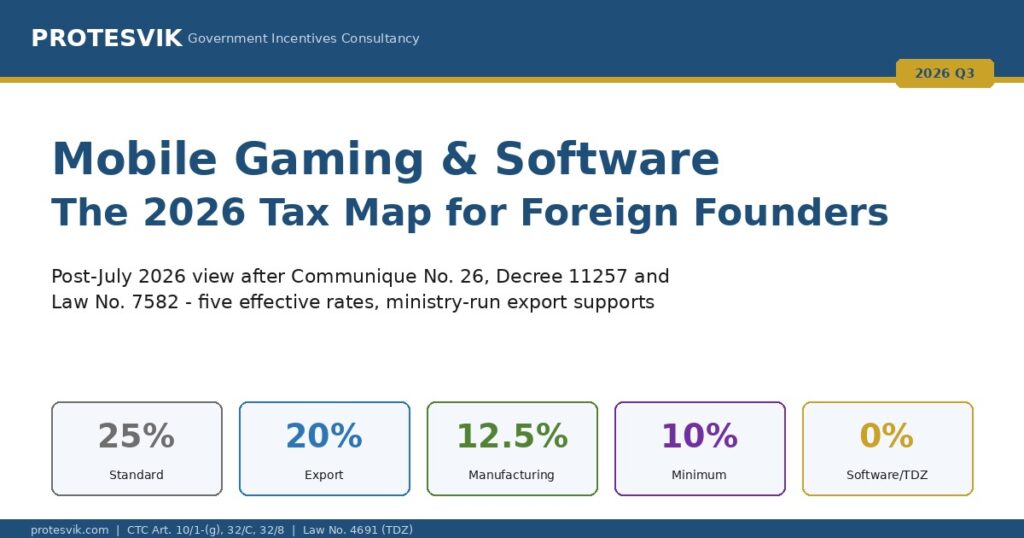 PROTESVIK Government Incentives Consultancy

2026 Q3

Mobile Gaming & Software
The 2026 Tax Map for Foreign Founders

Post-July 2026 view after Communique No. 26, Decree 11257 and Law No. 7582 - five effective rates, ministry-run export supports

25%
Standard

20%
Export

12.5%
Manufacturing

10%
Minimum

0%
Software/TDZ

protesvik.com | CTC Art. 10/1-(g), 32/C, 32/8 | Law No. 4691 (TDZ)